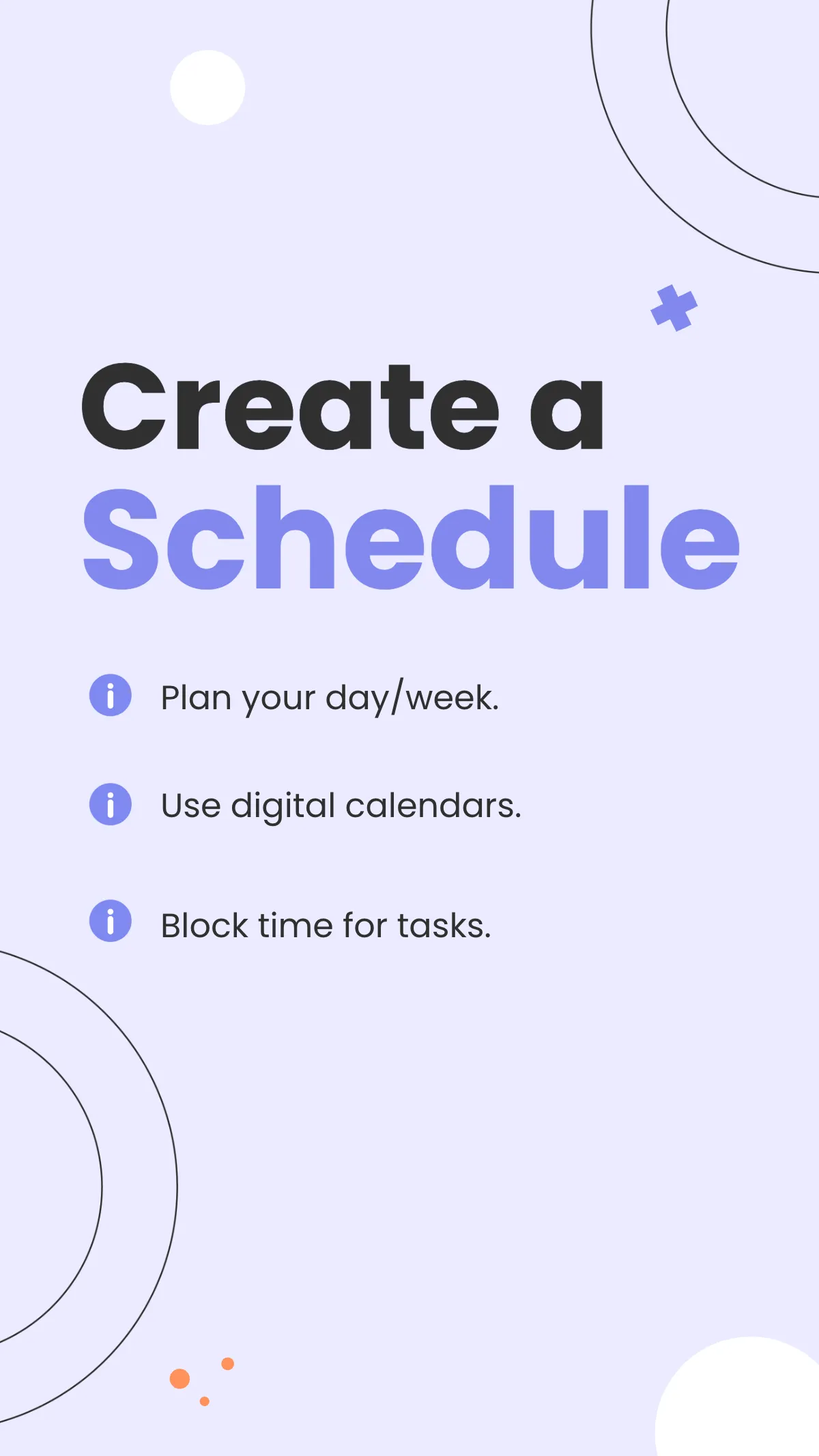 Create a Schedule

Plan your day/week.

Use digital calendars.

Block time for tasks.